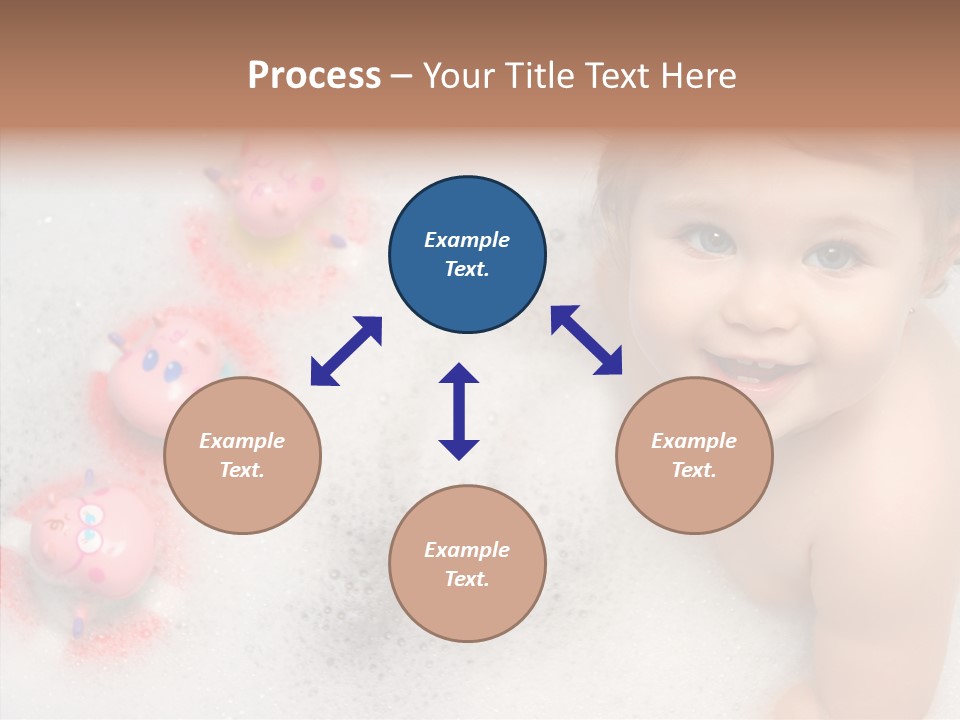 Process – Your Title Text Here

Example Text.

Example Text.

Example Text.

Example Text.